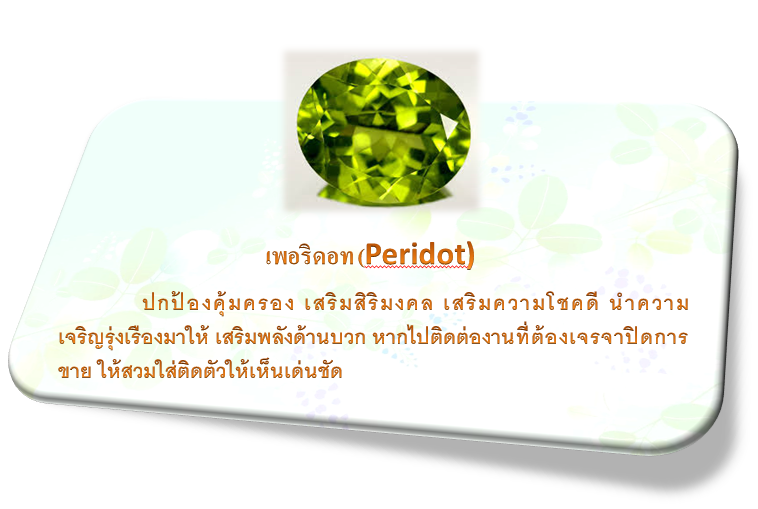 เพอริดอท (Peridot)

ปกป้องคุ้มครอง เสริมสิริมงคล เสริมความโชคดี นำความเจริญรุ่งเรืองมาให้ เสริมพลังด้านบวก หากไปติดต่องานที่ต้องเจรจาปิดการขาย ให้สวมใส่ติดตัวให้เห็นเด่นชัด